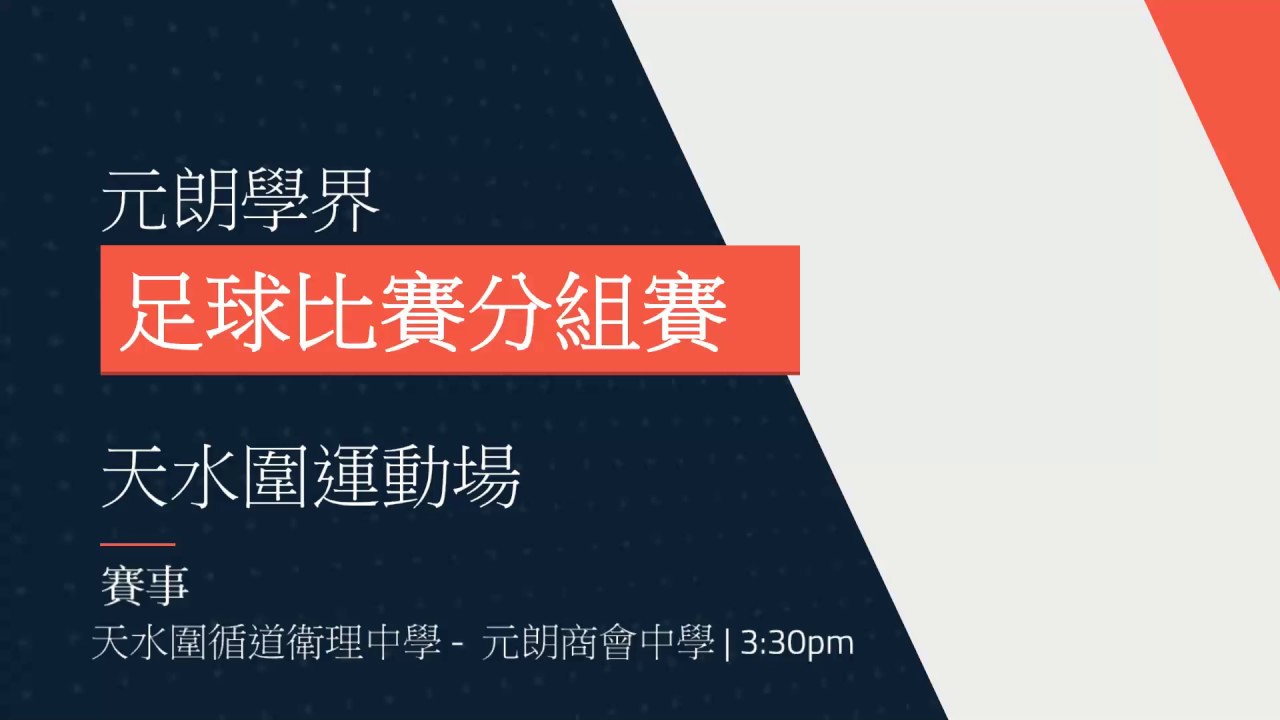 元朗學界
足球比賽分組賽

天水圍運動場

賽事
天水圍循道衛理中學 - 元朗商會中學 | 3:30pm